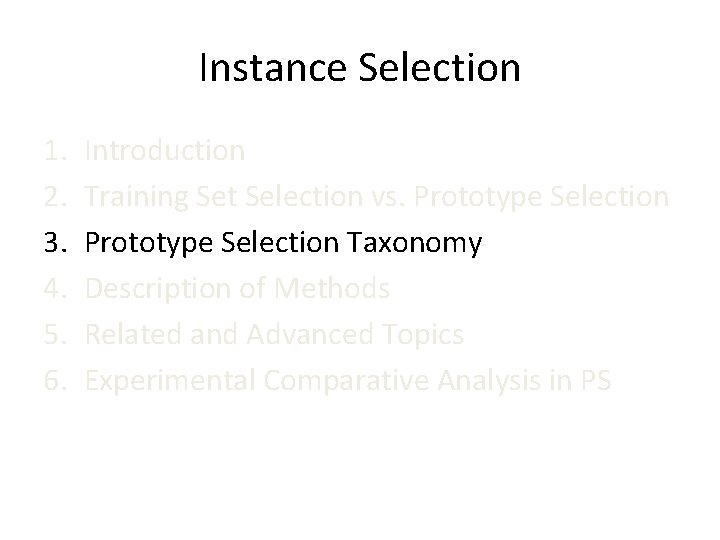 Instance Selection

1. Introduction
2. Training Set Selection vs. Prototype Selection
3. Prototype Selection Taxonomy
4. Description of Methods
5. Related and Advanced Topics
6. Experimental Comparative Analysis in PS